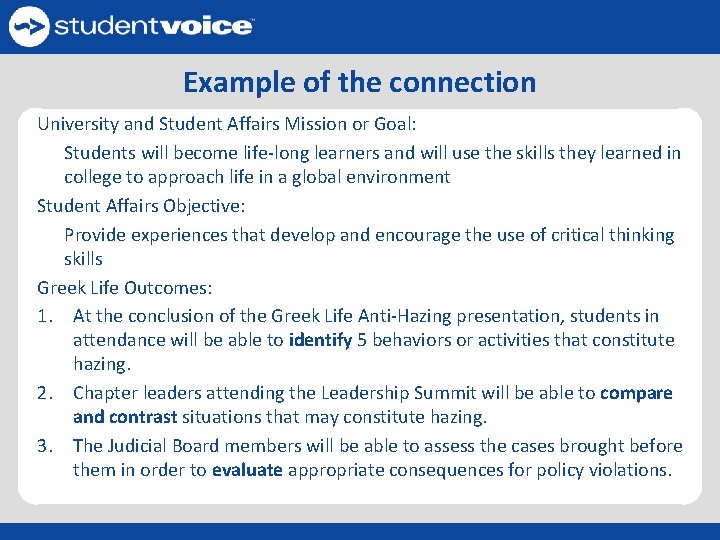 studentvoice

Example of the connection

University and Student Affairs Mission or Goal:

Students will become life-long learners and will use the skills they learned in college to approach life in a global environment

Student Affairs Objective:

Provide experiences that develop and encourage the use of critical thinking skills

Greek Life Outcomes:

1. At the conclusion of the Greek Life Anti-Hazing presentation, students in attendance will be able to identify 5 behaviors or activities that constitute hazing.

2. Chapter leaders attending the Leadership Summit will be able to compare and contrast situations that may constitute hazing.

3. The Judicial Board members will be able to assess the cases brought before them in order to evaluate appropriate consequences for policy violations.